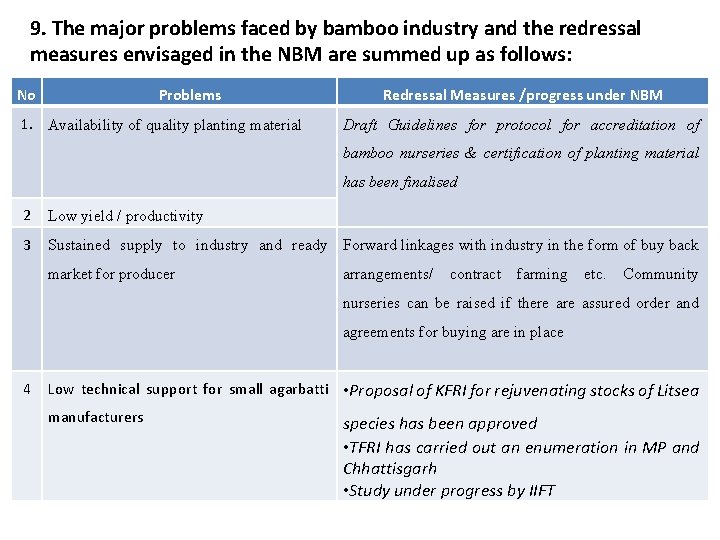 9. The major problems faced by bamboo industry and the redressal measures envisaged in the NBM are summed up as follows:

| No | Problems | Redressal Measures /progress under NBM |
|---|---|---|
| 1. | Availability of quality planting material | Draft Guidelines for protocol for accreditation of bamboo nurseries & certification of planting material has been finalised |
| 2 | Low yield / productivity | |
| 3 | Sustained supply to industry and ready market for producer | Forward linkages with industry in the form of buy back arrangements/ contract farming etc. Community nurseries can be raised if there are assured order and agreements for buying are in place |
| 4 | Low technical support for small agarbatti manufacturers | •Proposal of KFRI for rejuvenating stocks of Litsea species has been approved •TFRI has carried out an enumeration in MP and Chhattisgarh •Study under progress by IIFT |